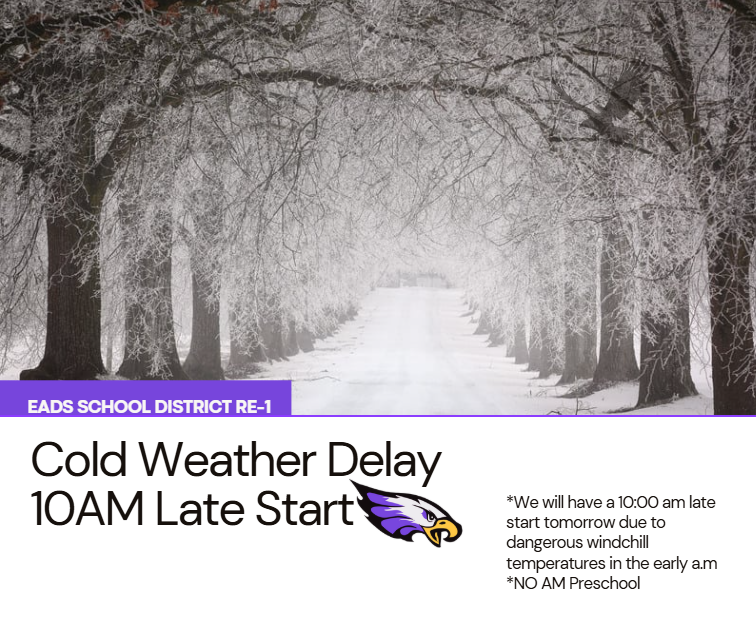 EADS SCHOOL DISTRICT RE-1

Cold Weather Delay
10AM Late Start

*We will have a 10:00 am late start tomorrow due to dangerous windchill temperatures in the early a.m
*NO AM Preschool